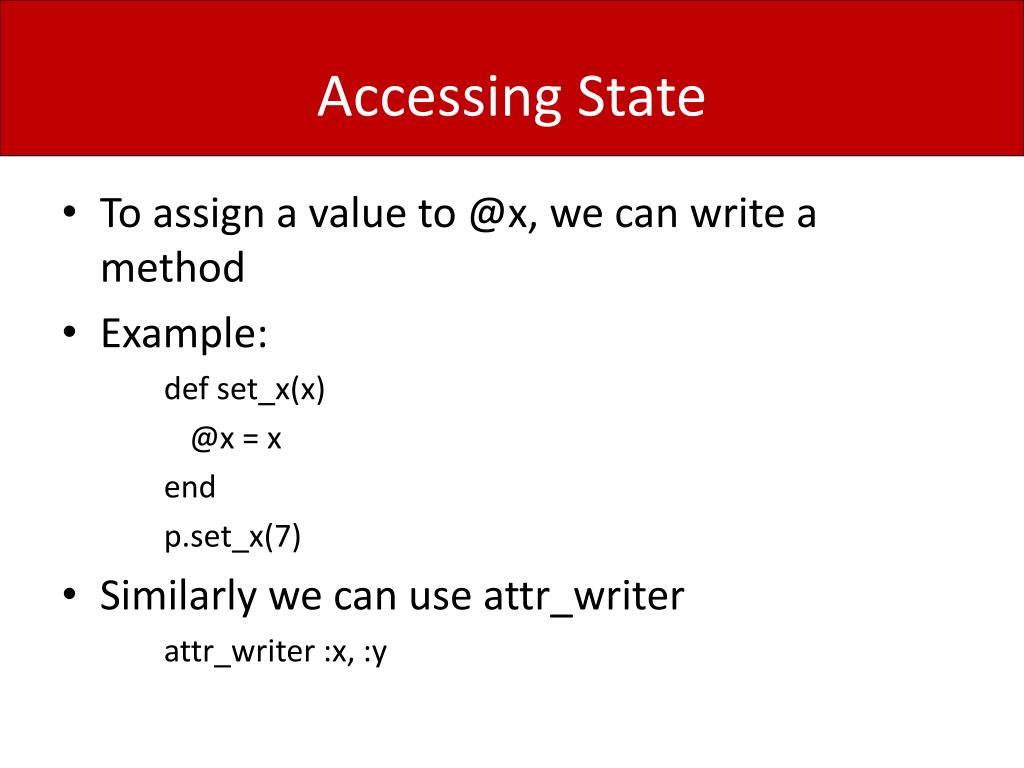 Accessing State

• To assign a value to @x, we can write a method
• Example:
def set_x(x)
@x = x
end
p.set_x(7)
• Similarly we can use attr_writer
attr_writer :x, :y